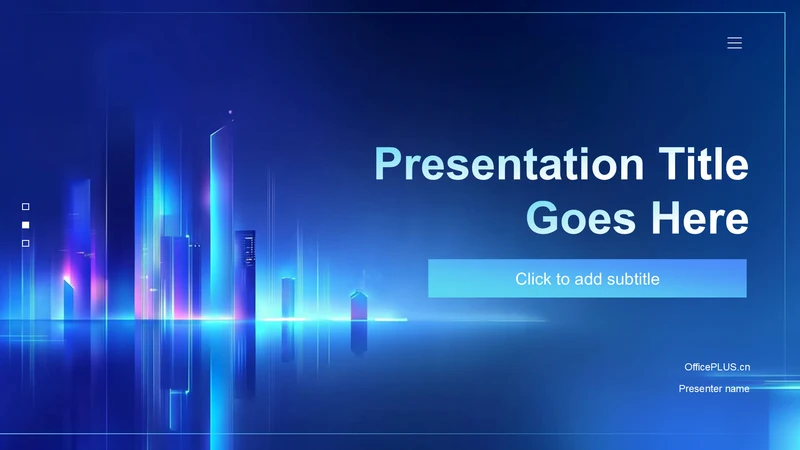 Presentation Title Goes Here

Click to add subtitle

OfficePLUS.cn

Presenter name